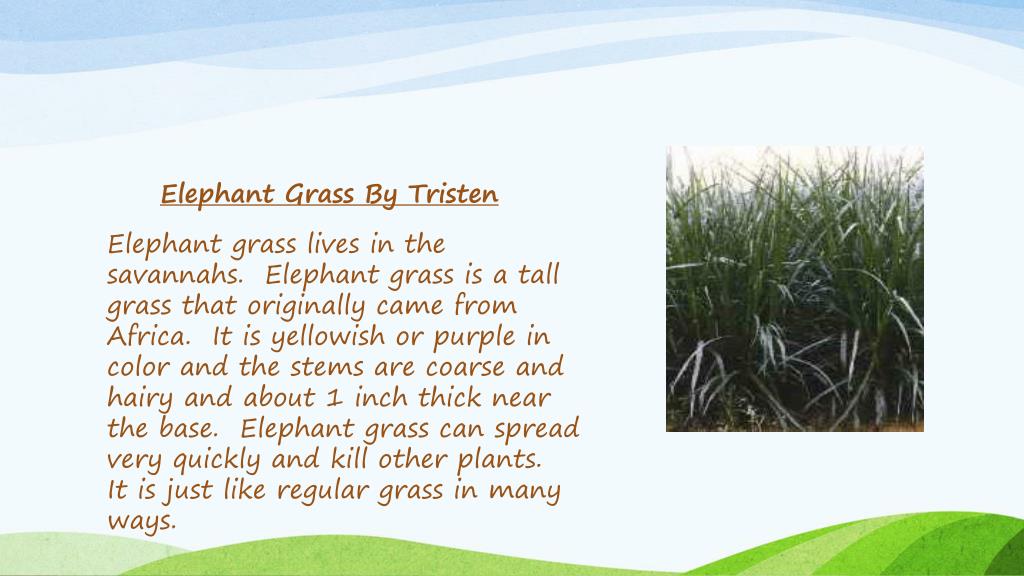 Elephant Grass By Tristen

Elephant grass lives in the savannahs.  Elephant grass is a tall grass that originally came from Africa.  It is yellowish or purple in color and the stems are coarse and hairy and about 1 inch thick near the base.  Elephant grass can spread very quickly and kill other plants.  It is just like regular grass in many ways.